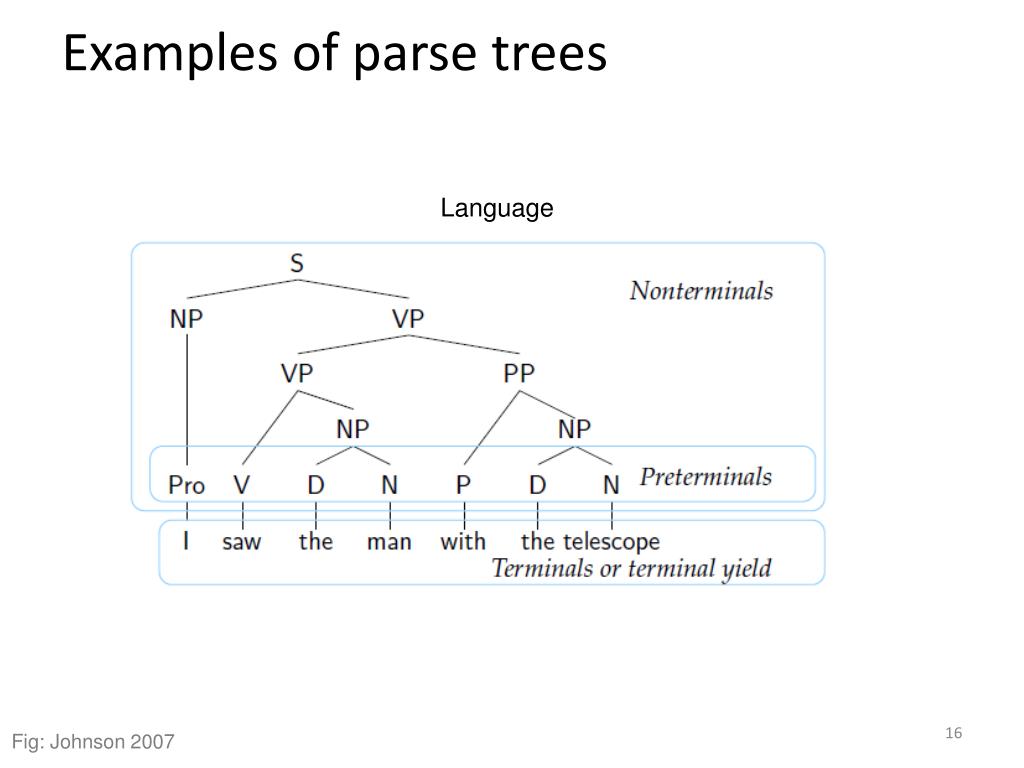 Examples of parse trees

Language

S
Nonterminals
NP VP
VP PP
NP NP
Pro V D N P D N
Preterminals
I saw the man with the telescope
Terminals or terminal yield

Fig: Johnson 2007

16